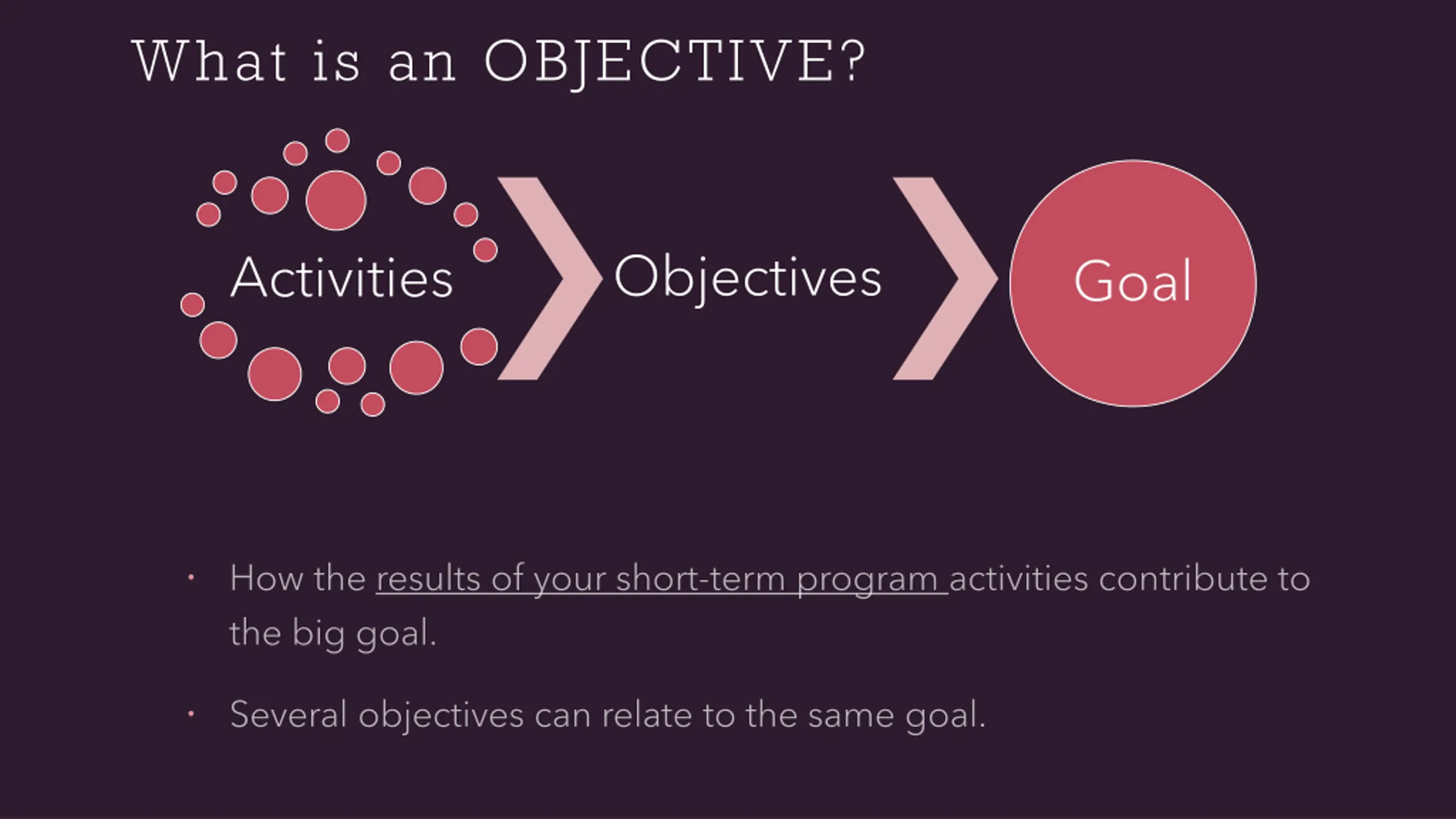 What is an OBJECTIVE?

Activities

Objectives

Goal

• How the results of your short-term program activities contribute to the big goal.

• Several objectives can relate to the same goal.